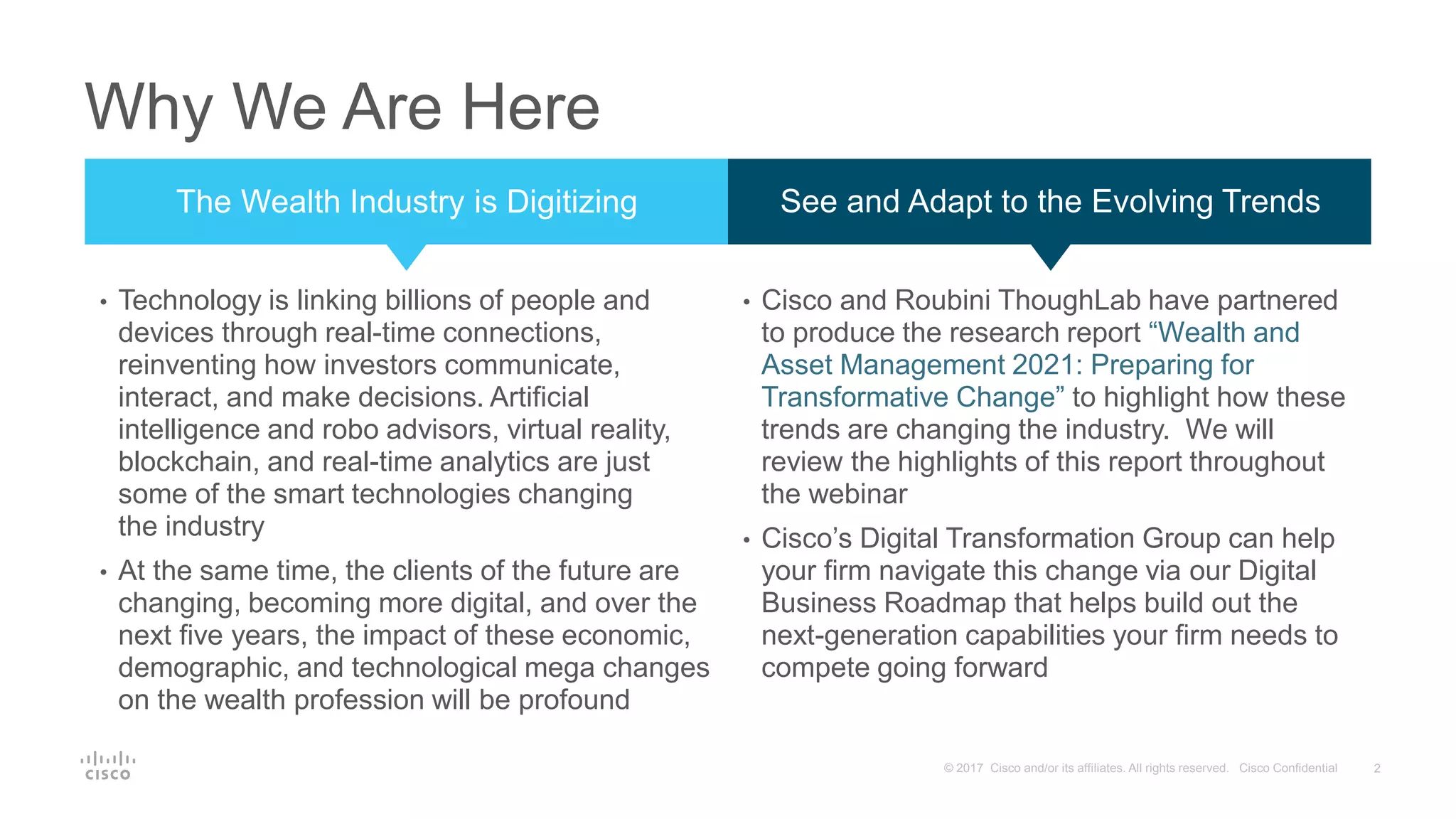 Why We Are Here

The Wealth Industry is Digitizing

• Technology is linking billions of people and devices through real-time connections, reinventing how investors communicate, interact, and make decisions. Artificial intelligence and robo advisors, virtual reality, blockchain, and real-time analytics are just some of the smart technologies changing the industry

• At the same time, the clients of the future are changing, becoming more digital, and over the next five years, the impact of these economic, demographic, and technological mega changes on the wealth profession will be profound

See and Adapt to the Evolving Trends

• Cisco and Roubini ThoughLab have partnered to produce the research report “Wealth and Asset Management 2021: Preparing for Transformative Change” to highlight how these trends are changing the industry. We will review the highlights of this report throughout the webinar

• Cisco’s Digital Transformation Group can help your firm navigate this change via our Digital Business Roadmap that helps build out the next-generation capabilities your firm needs to compete going forward

cisco

© 2017 Cisco and/or its affiliates. All rights reserved. Cisco Confidential 2